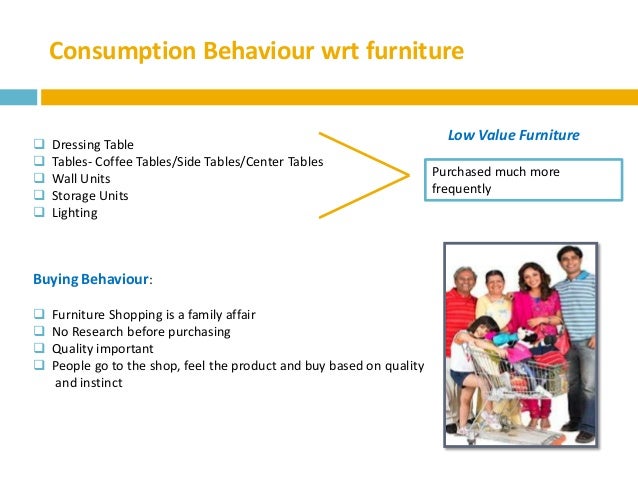 Consumption Behaviour wrt furniture

❑ Dressing Table
❑ Tables- Coffee Tables/Side Tables/Center Tables
❑ Wall Units
❑ Storage Units
❑ Lighting

Low Value Furniture

Purchased much more frequently

Buying Behaviour:

❑ Furniture Shopping is a family affair
❑ No Research before purchasing
❑ Quality important
❑ People go to the shop, feel the product and buy based on quality and instinct